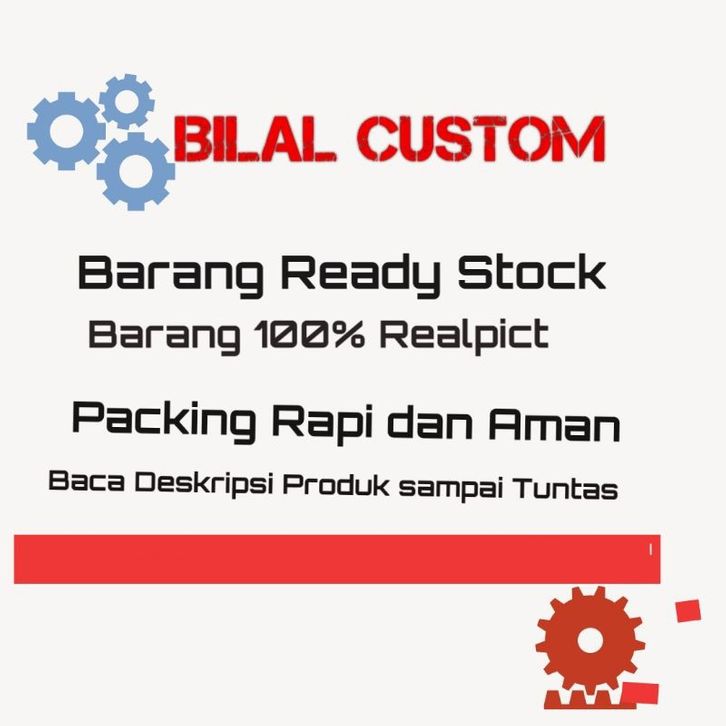 BILAL CUSTOM

Barang Ready Stock

Barang 100% Realpict

Packing Rapi dan Aman

Baca Deskripsi Produk sampai Tuntas